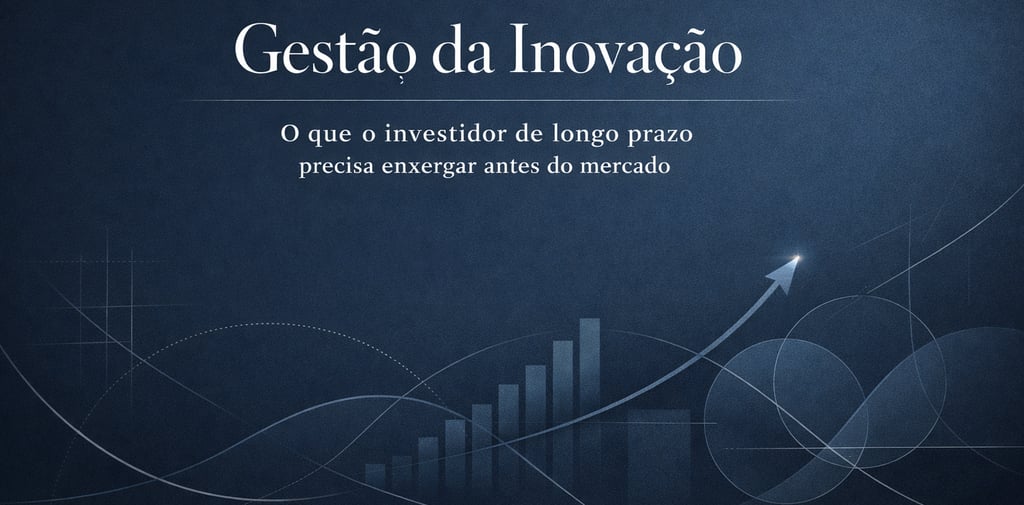 Gestão da Inovação

O que o investidor de longo prazo precisa enxergar antes do mercado